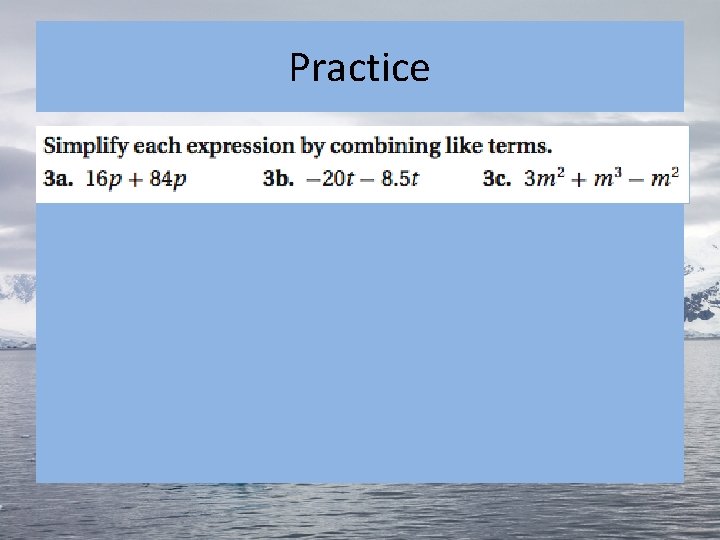 Practice

Simplify each expression by combining like terms.

3a. $16p + 84p$ 3b. $-20t - 8.5t$ 3c. $3m^2 + m^3 - m^2$